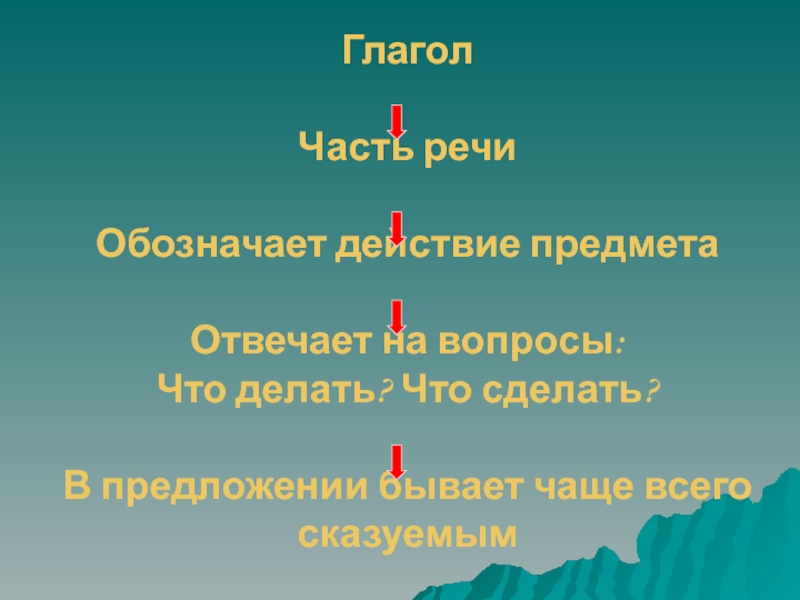 Глагол

Часть речи

Обозначает действие предмета

Отвечает на вопросы:
Что делать? Что сделать?

В предложении бывает чаще всего сказуемым